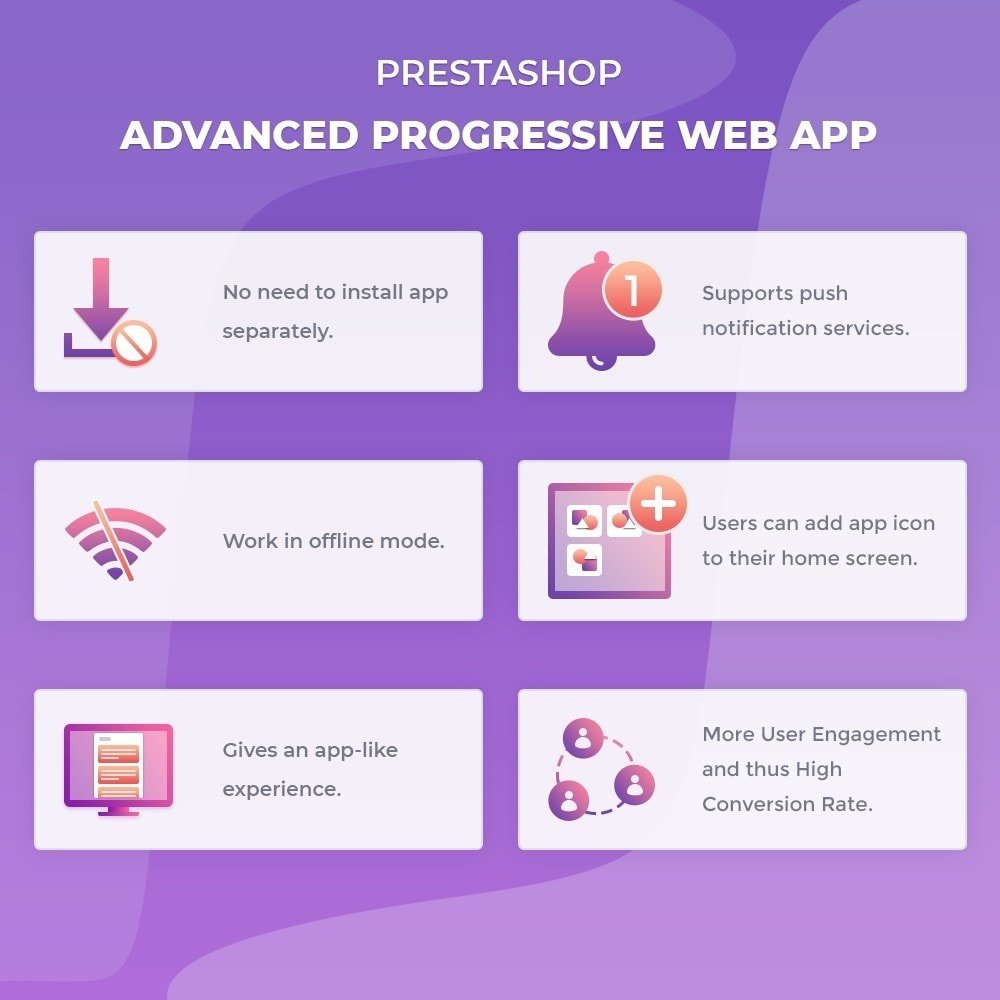 PRESTASHOP
ADVANCED PROGRESSIVE WEB APP

No need to install app separately.

1

Supports push notification services.

Work in offline mode.

Users can add app icon to their home screen.

Gives an app-like experience.

More User Engagement and thus High Conversion Rate.